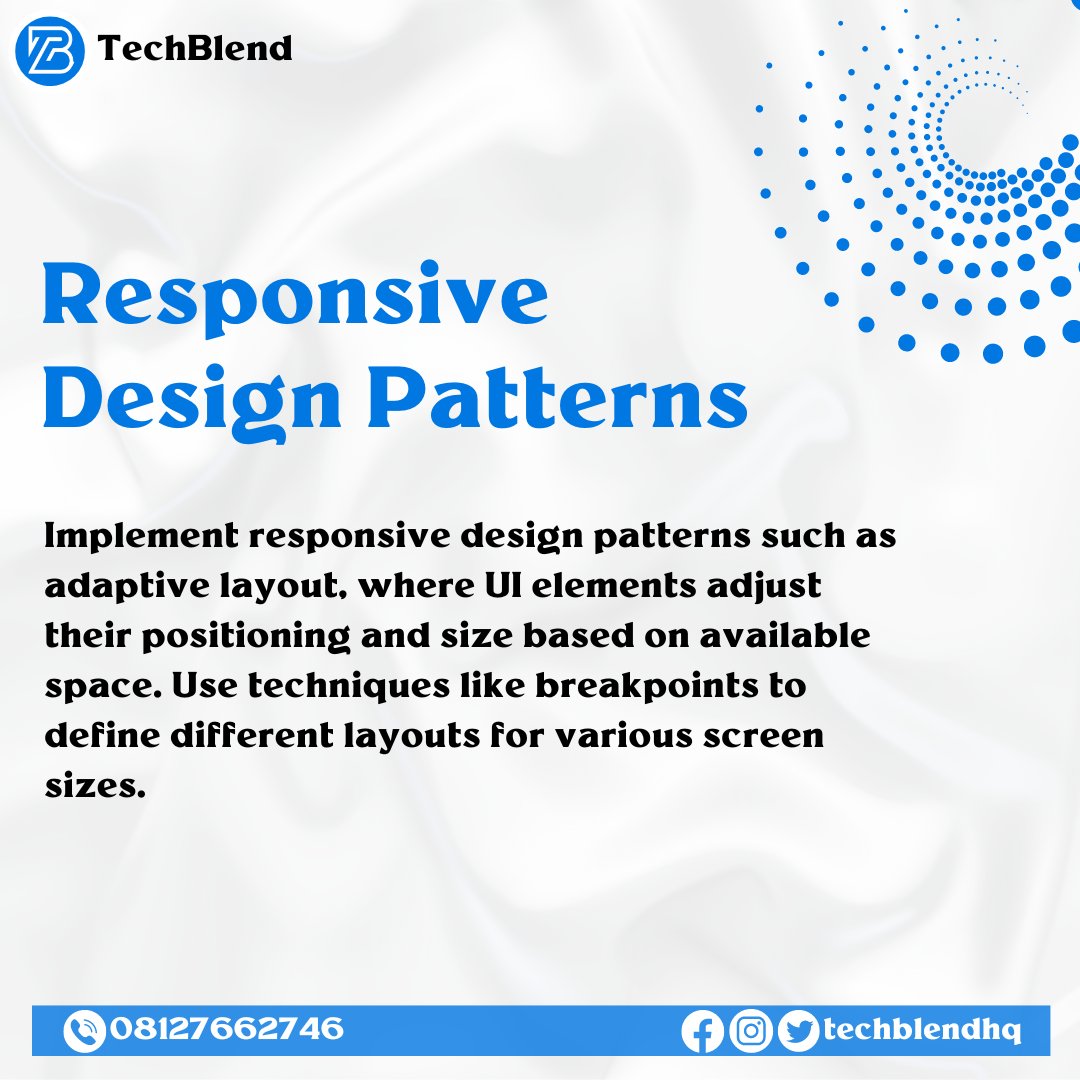 TechBlend

Responsive Design Patterns

Implement responsive design patterns such as adaptive layout, where UI elements adjust their positioning and size based on available space. Use techniques like breakpoints to define different layouts for various screen sizes.

08127662746

techblendhq